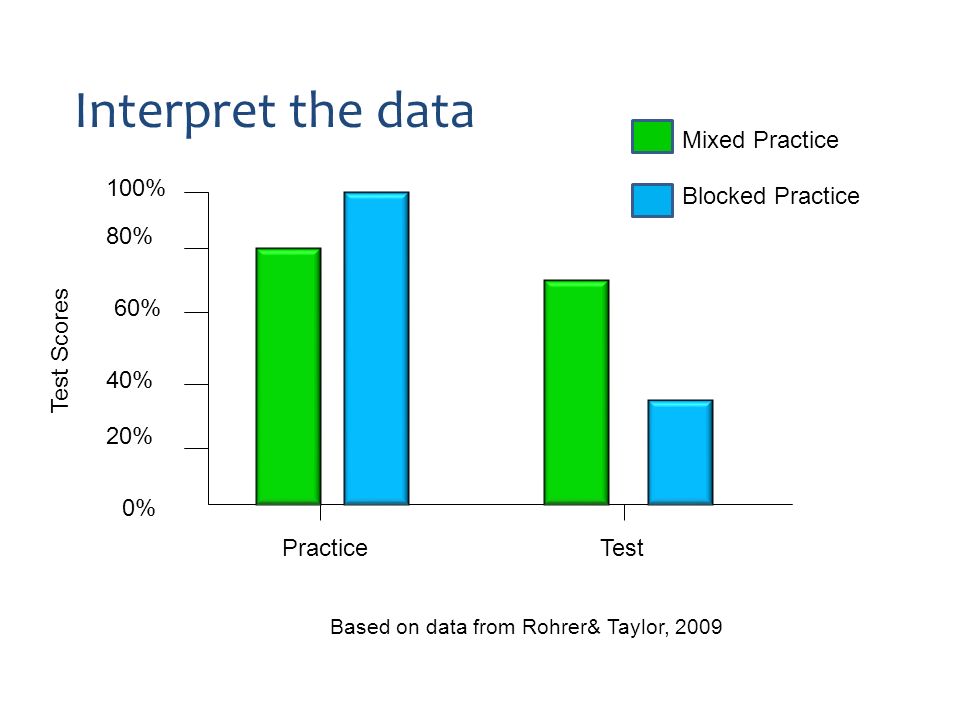 Interpret the data

Mixed Practice

Blocked Practice

Test Scores

100%

80%

60%

40%

20%

0%

Practice

Test

Based on data from Rohrer& Taylor, 2009